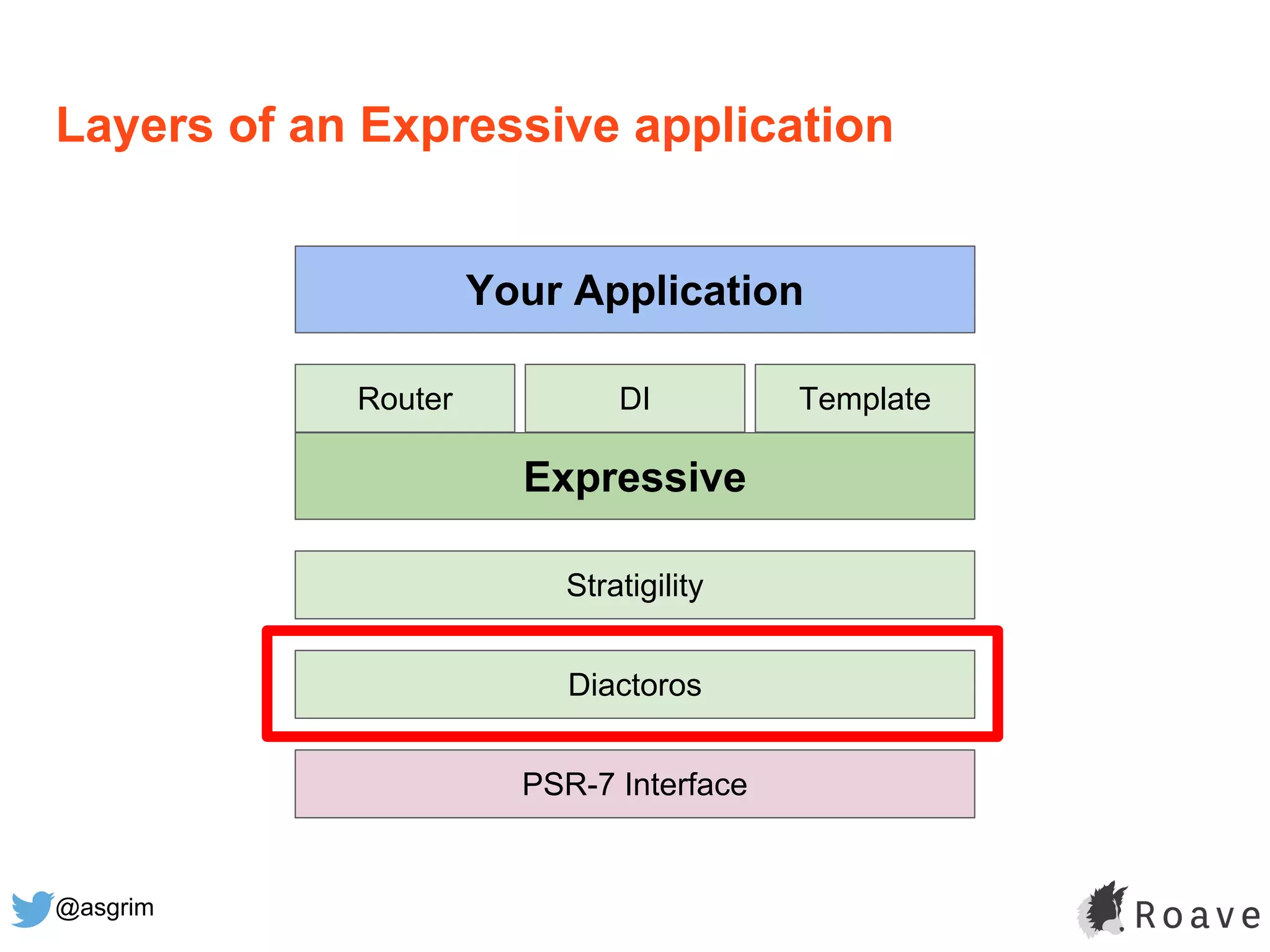 Layers of an Expressive application

Your Application

Router

DI

Template

Expressive

Stratigility

Diactoros

PSR-7 Interface

@asgrim

Roave